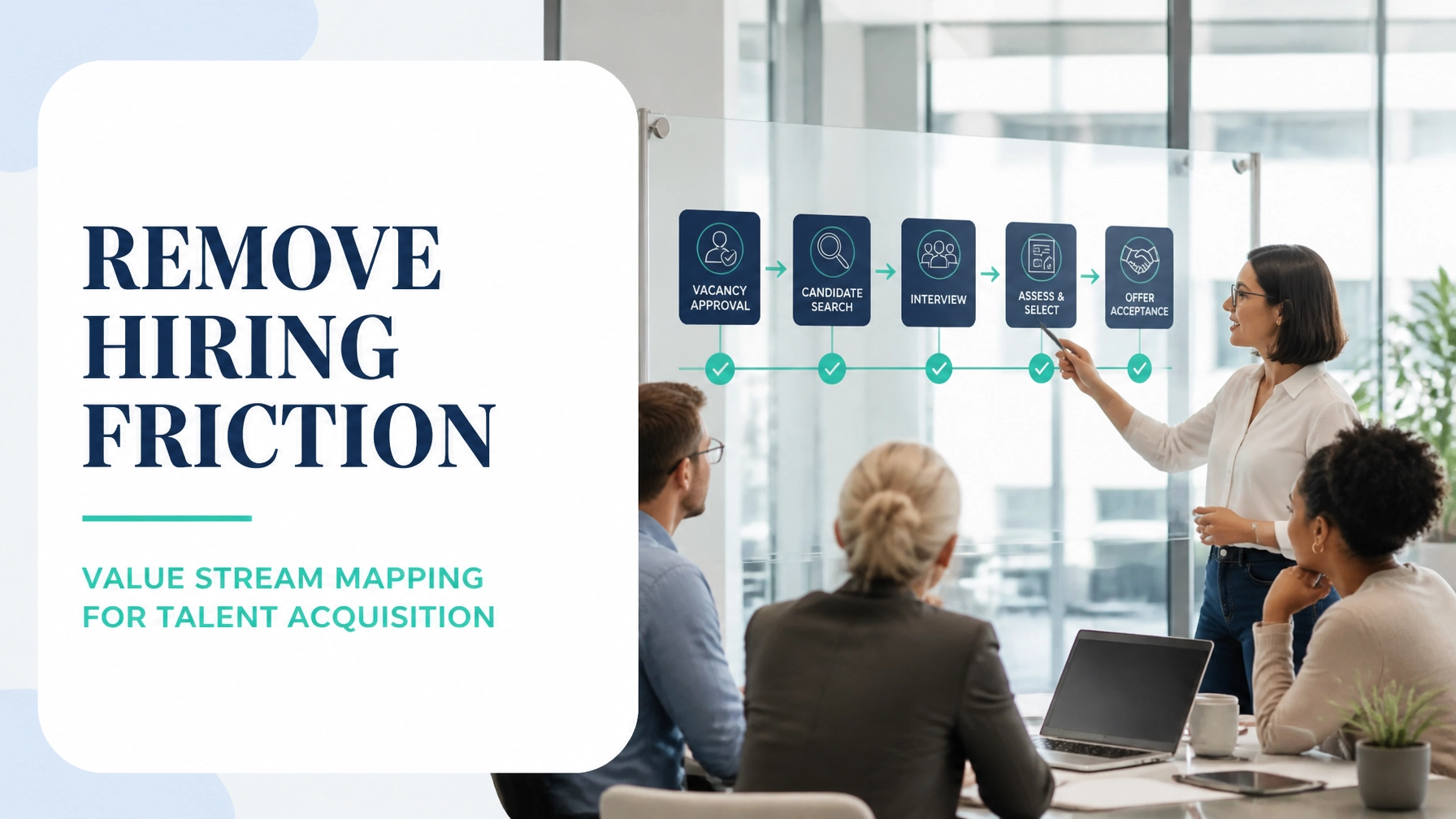 REMOVE HIRING FRICTION

VALUE STREAM MAPPING FOR TALENT ACQUISITION

VACANCY APPROVAL

CANDIDATE SEARCH

INTERVIEW

ASSESS & SELECT

OFFER ACCEPTANCE